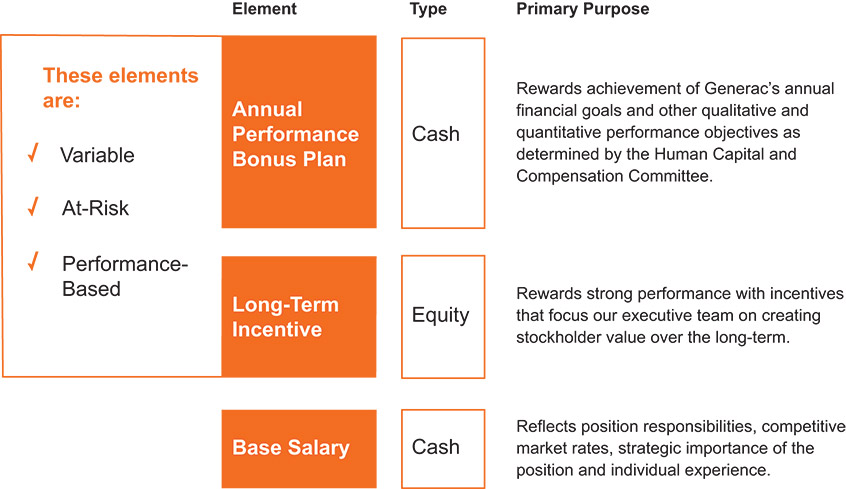 These elements are:

✓ Variable

✓ At-Risk

✓ Performance-Based

| Element | Type | Primary Purpose |
|---|---|---|
| Annual Performance Bonus Plan | Cash | Rewards achievement of Generac's annual financial goals and other qualitative and quantitative performance objectives as determined by the Human Capital and Compensation Committee. |
| Long-Term Incentive | Equity | Rewards strong performance with incentives that focus our executive team on creating stockholder value over the long-term. |
| Base Salary | Cash | Reflects position responsibilities, competitive market rates, strategic importance of the position and individual experience. |